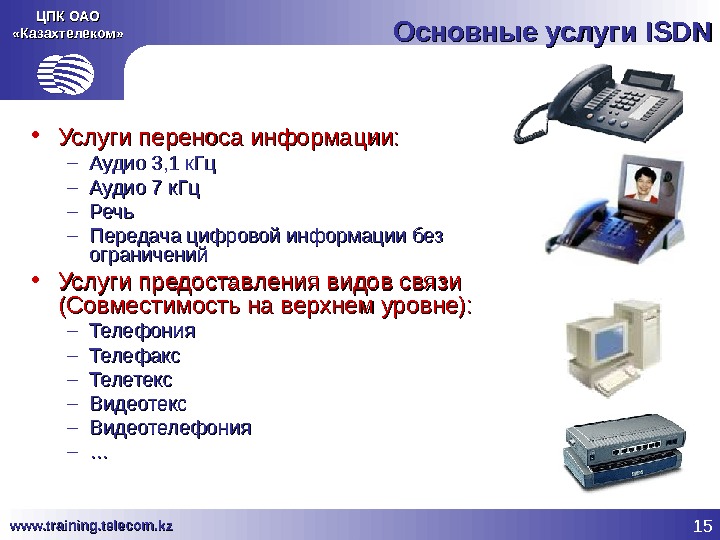 ЦПК ОАО «Казахтелеком»

Основные услуги ISDN

• Услуги переноса информации:
– Аудио 3,1 кГц
– Аудио 7 кГц
– Речь
– Передача цифровой информации без ограничений
• Услуги предоставления видов связи (Совместимость на верхнем уровне):
– Телефония
– Телефакс
– Телетекс
– Видеотекс
– Видеотелефония
– …

www.training.telecom.kz

15